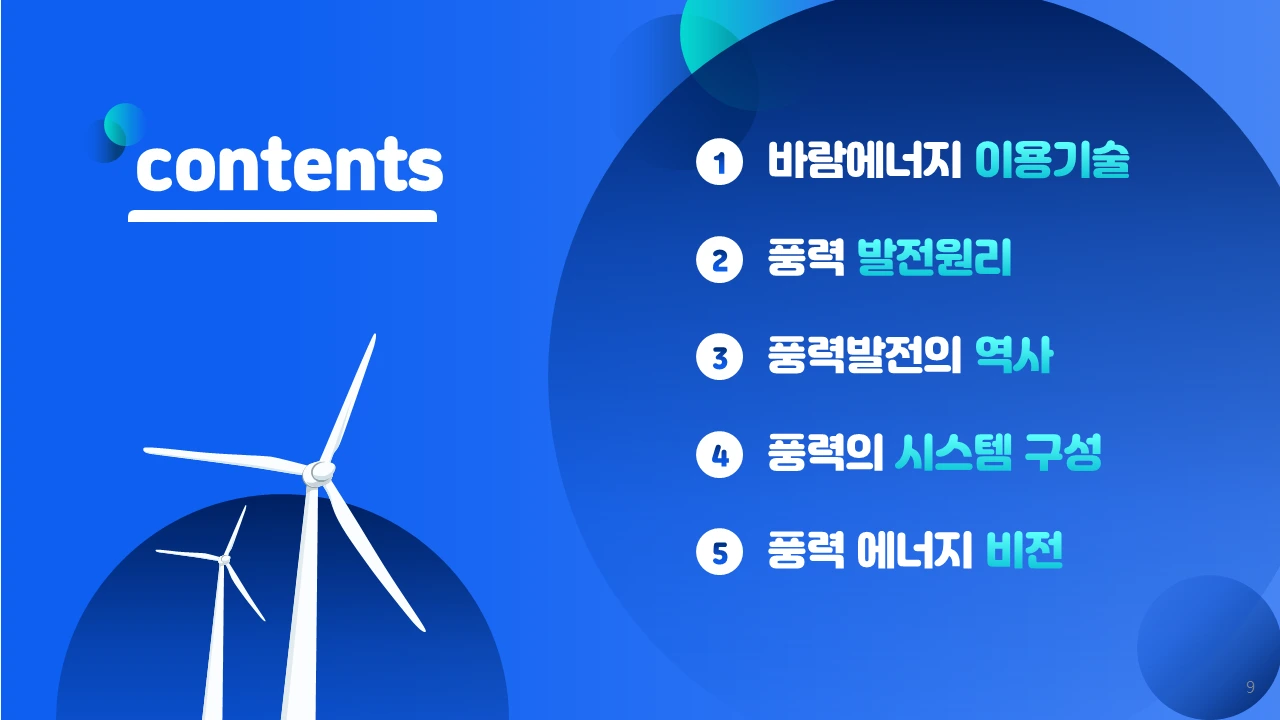 contents

1 바람에너지 이용기술

2 풍력 발전원리

3 풍력발전의 역사

4 풍력의 시스템 구성

5 풍력 에너지 비전

9